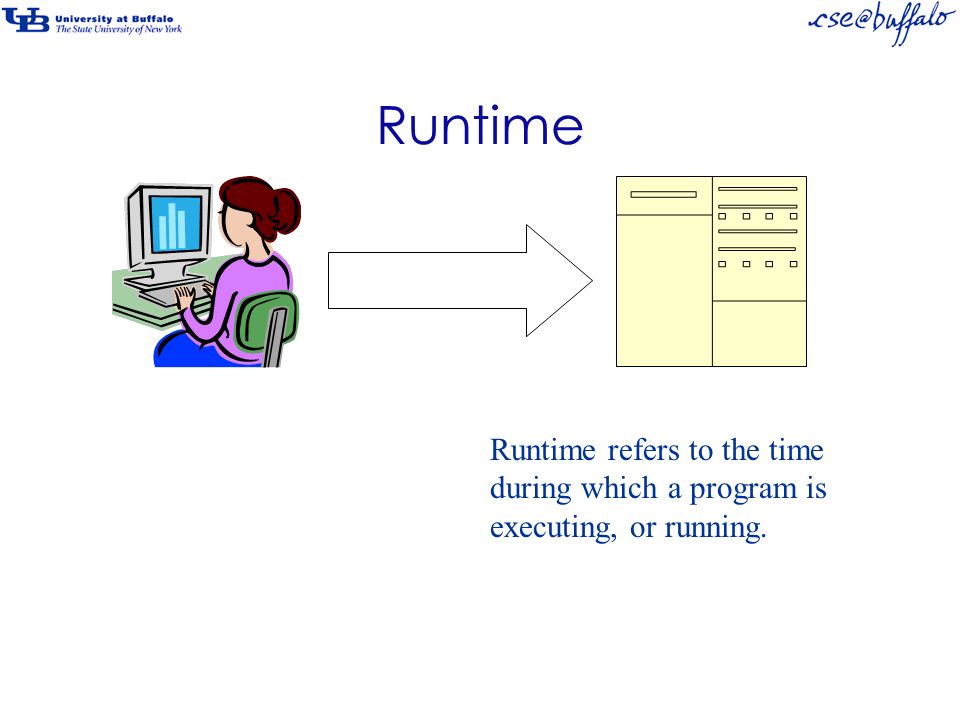 UB University at Buffalo
The State University of New York

cse@buffalo

Runtime

Runtime refers to the time during which a program is executing, or running.